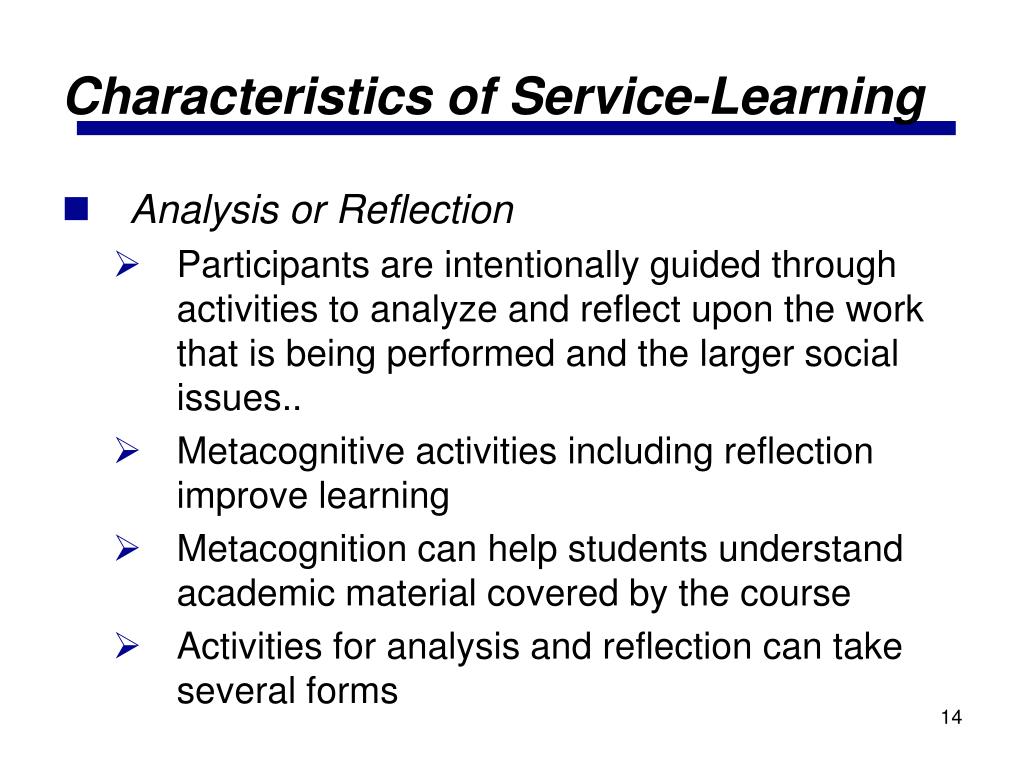 Characteristics of Service-Learning

Analysis or Reflection

Participants are intentionally guided through activities to analyze and reflect upon the work that is being performed and the larger social issues..

Metacognitive activities including reflection improve learning

Metacognition can help students understand academic material covered by the course

Activities for analysis and reflection can take several forms

14